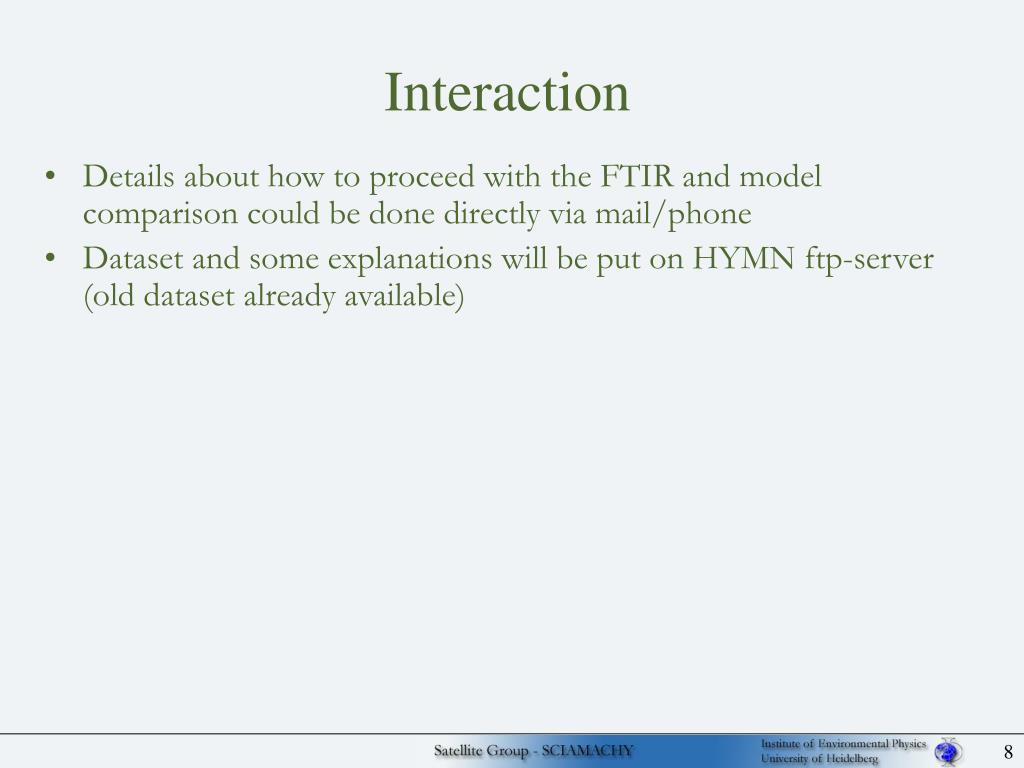 Interaction

• Details about how to proceed with the FTIR and model comparison could be done directly via mail/phone
• Dataset and some explanations will be put on HYMN ftp-server (old dataset already available)

Satellite Group - SCIAMACHY

Institute of Environmental Physics
University of Heidelberg

8